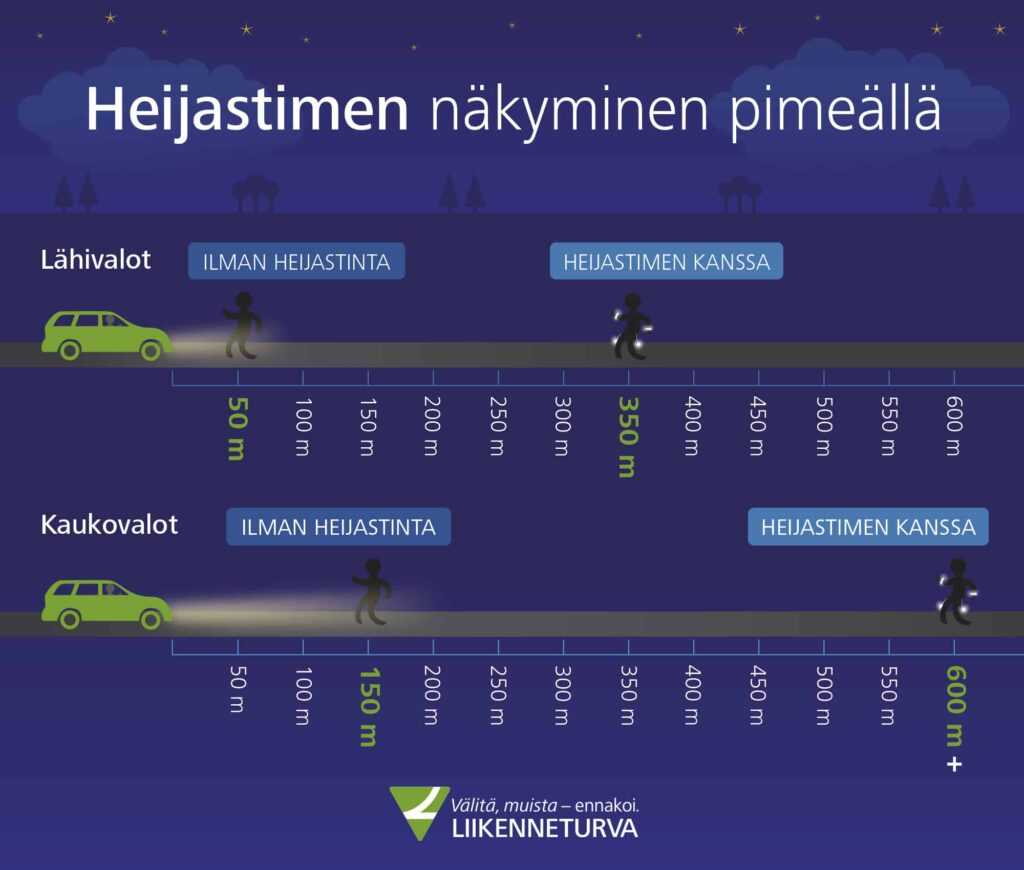 Heijastimen näkyminen pimeällä

Lähivalot

ILMAN HEIJASTINTA

HEIJASTIMEN KANSSA

50 m
100 m
150 m
200 m
250 m
300 m
350 m
400 m
450 m
500 m
550 m
600 m

Kaukovalot

ILMAN HEIJASTINTA

HEIJASTIMEN KANSSA

50 m
100 m
150 m
200 m
250 m
300 m
350 m
400 m
450 m
500 m
550 m
600 m +

Välitä, muista – ennakoi.
LIIKENNETURVA